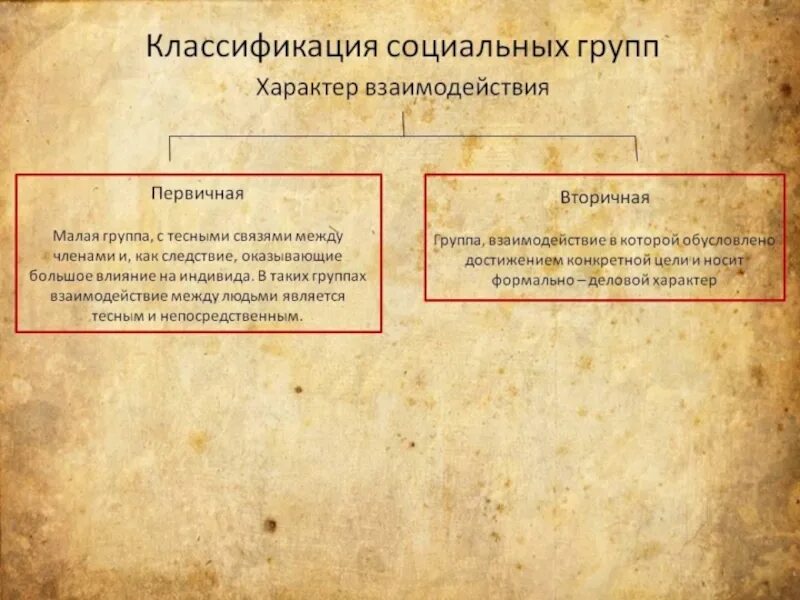 Классификация социальных групп

Характер взаимодействия

Первичная

Малая группа, с тесными связями между членами и, как следствие, оказывающие большое влияние на индивида. В таких группах взаимодействие между людьми является тесным и непосредственным.

Вторичная

Группа, взаимодействие в которой обусловлено достижением конкретной цели и носит формально – деловой характер